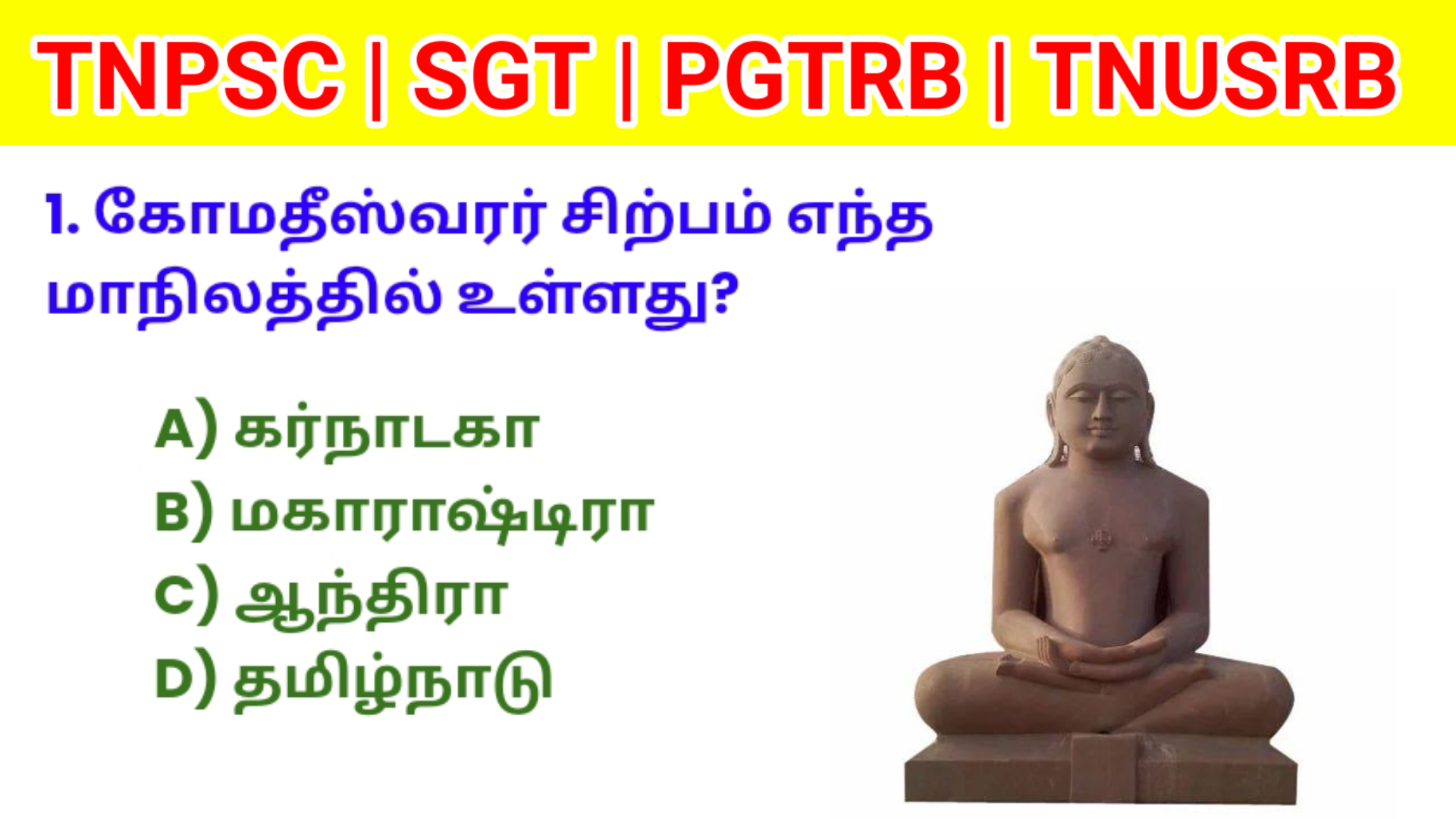 TNPSC | SGT | PGTRB | TNUSRB

1. கோமதீஸ்வரர் சிற்பம் எந்த மாநிலத்தில் உள்ளது?

A) கர்நாடகா
B) மகாராஷ்டிரா
C) ஆந்திரா
D) தமிழ்நாடு